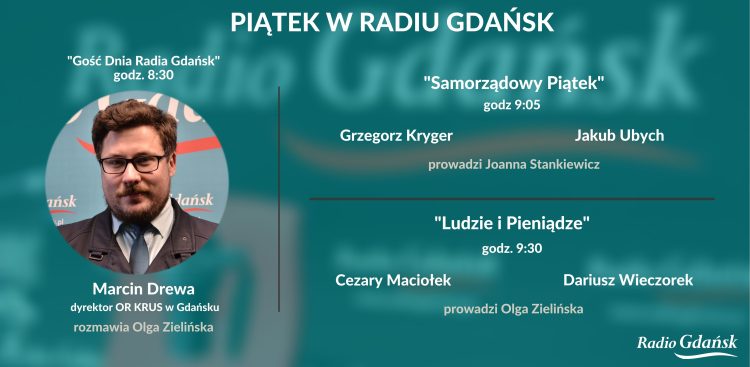 PIĄTEK W RADIU GDAŃSK

"Gość Dnia Radia Gdańsk"
godz. 8:30

Marcin Drewa
dyrektor OR KRUS w Gdańsku
rozmawia Olga Zielińska

"Samorządowy Piątek"
godz 9:05

Grzegorz Kryger

Jakub Ubych

prowadzi Joanna Stankiewicz

"Ludzie i Pieniądze"
godz. 9:30

Cezary Maciołek

Dariusz Wieczorek

prowadzi Olga Zielińska

Radio Gdańsk